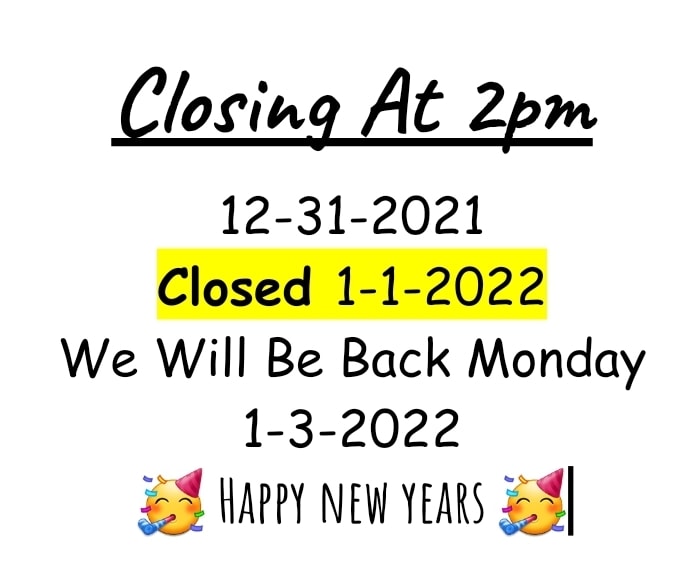 Closing At 2pm

12-31-2021
Closed 1-1-2022
We Will Be Back Monday
1-3-2022
🥳 HAPPY NEW YEARS 🥳